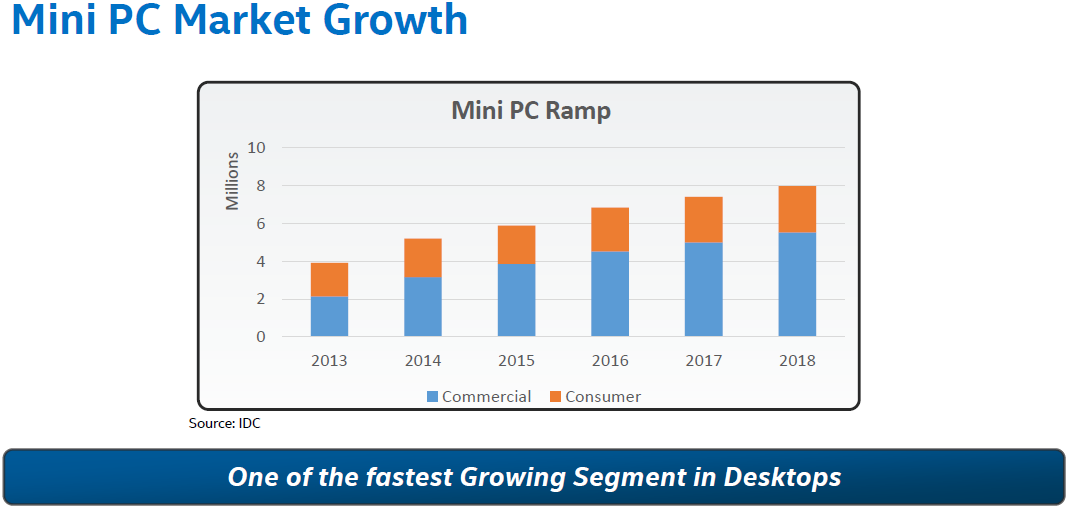 Mini PC Market Growth

Mini PC Ramp

Millions

10
8
6
4
2
0

2013 2014 2015 2016 2017 2018

Commercial Consumer

Source: IDC

One of the fastest Growing Segment in Desktops